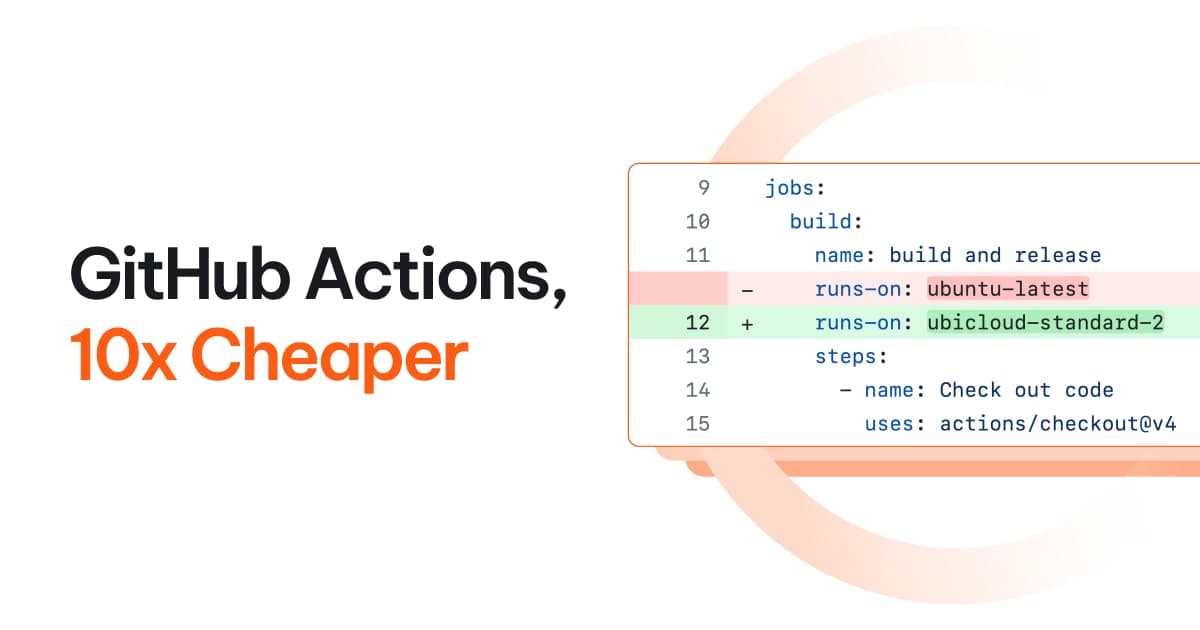 GitHub Actions,
10x Cheaper

9 jobs:
10 build:
11 name: build and release
- runs-on: ubuntu-latest
12 + runs-on: ubicloud-standard-2
13 steps:
14 - name: Check out code
15 uses: actions/checkout@v4